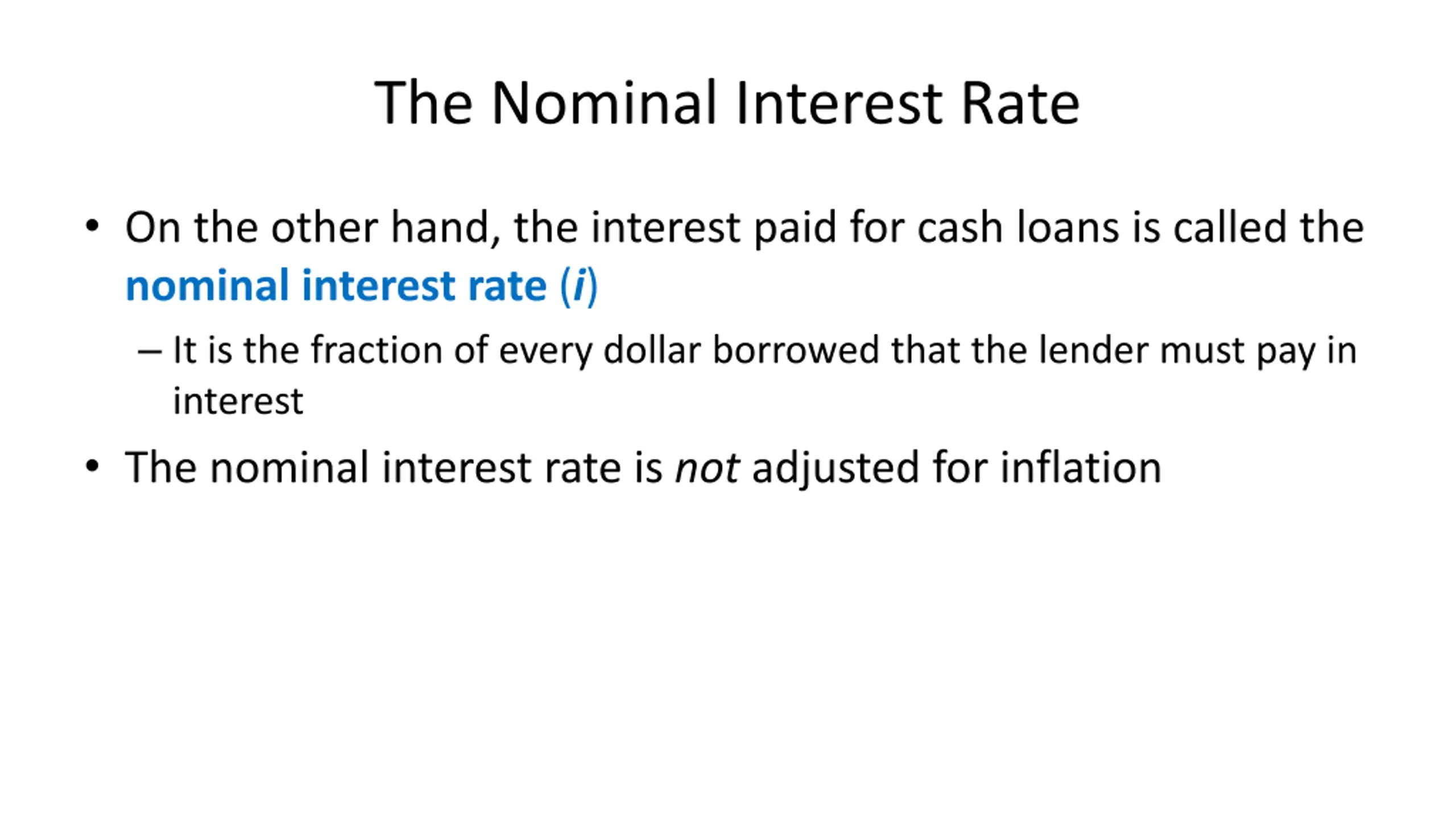 The Nominal Interest Rate

• On the other hand, the interest paid for cash loans is called the nominal interest rate (i)

– It is the fraction of every dollar borrowed that the lender must pay in interest

• The nominal interest rate is not adjusted for inflation